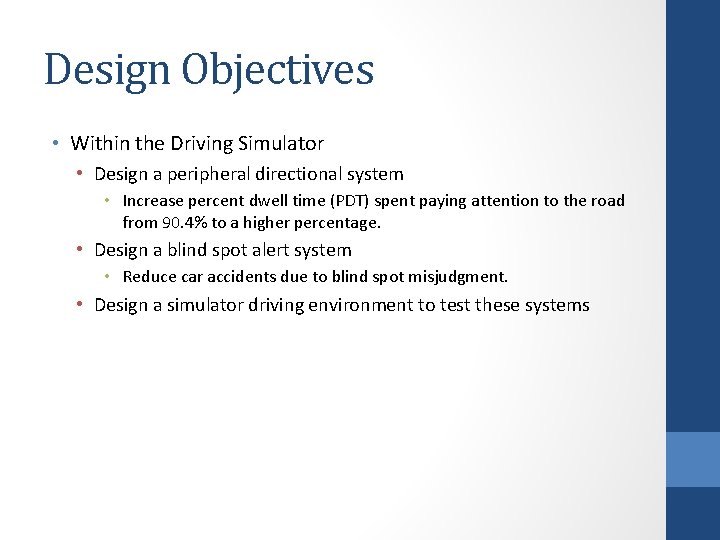 Design Objectives

• Within the Driving Simulator
  • Design a peripheral directional system
    • Increase percent dwell time (PDT) spent paying attention to the road from 90.4% to a higher percentage.
  • Design a blind spot alert system
    • Reduce car accidents due to blind spot misjudgment.
  • Design a simulator driving environment to test these systems